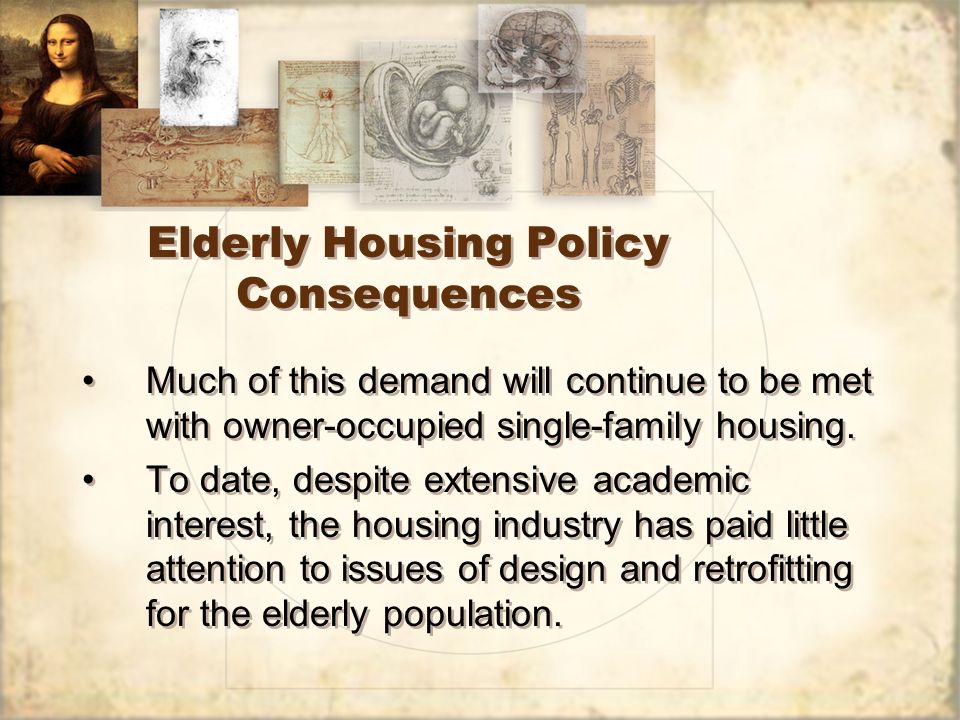 Elderly Housing Policy Consequences

• Much of this demand will continue to be met with owner-occupied single-family housing.

• To date, despite extensive academic interest, the housing industry has paid little attention to issues of design and retrofitting for the elderly population.